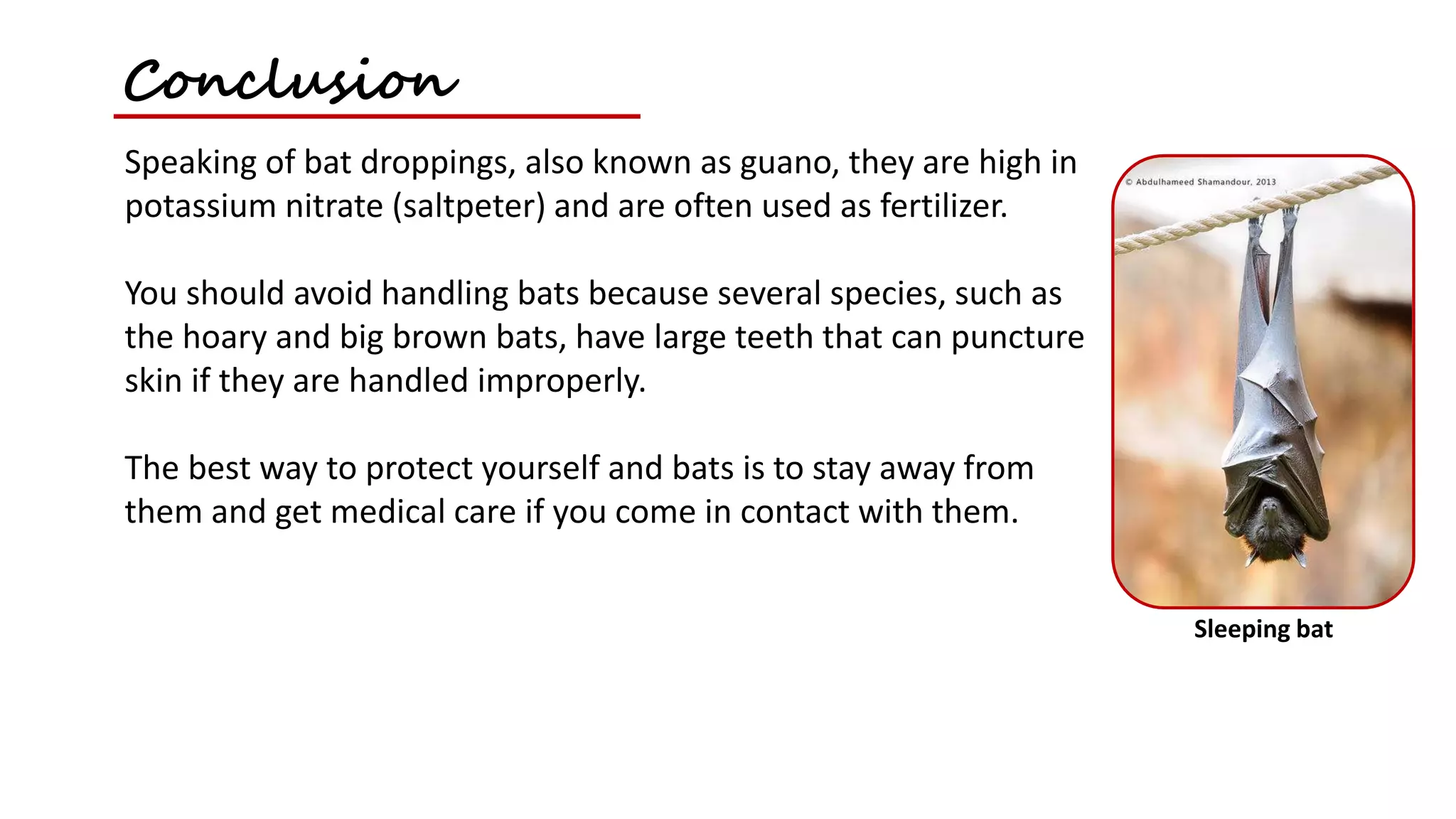 Conclusion

Speaking of bat droppings, also known as guano, they are high in potassium nitrate (saltpeter) and are often used as fertilizer.

You should avoid handling bats because several species, such as the hoary and big brown bats, have large teeth that can puncture skin if they are handled improperly.

The best way to protect yourself and bats is to stay away from them and get medical care if you come in contact with them.

© Abdulhameed Shamandour, 2013

Sleeping bat